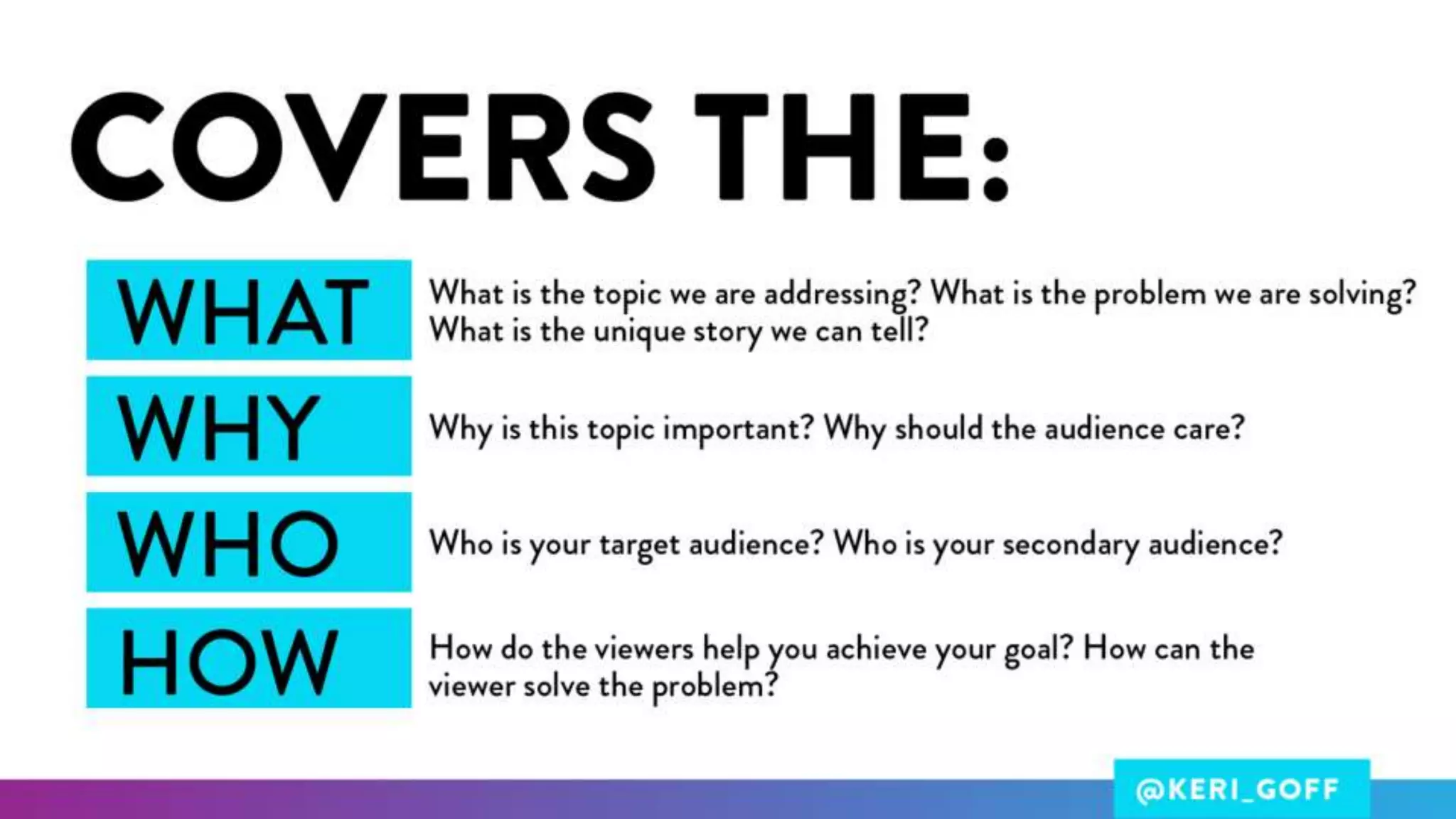 COVERS THE:

WHAT

What is the topic we are addressing? What is the problem we are solving? What is the unique story we can tell?

WHY

Why is this topic important? Why should the audience care?

WHO

Who is your target audience? Who is your secondary audience?

HOW

How do the viewers help you achieve your goal? How can the viewer solve the problem?

@KERI_GOFF